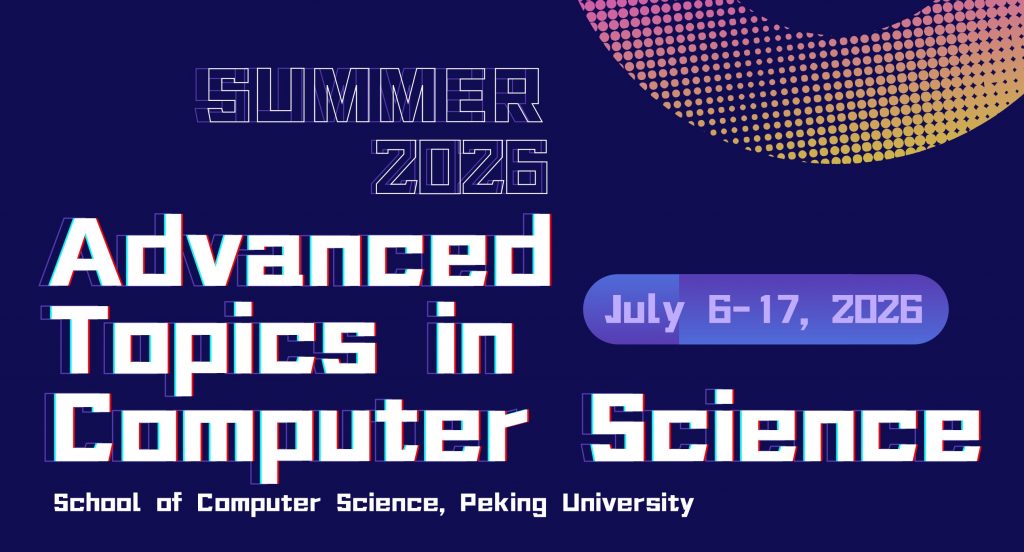 SUMMER 2026

Advanced Topics in Computer Science

July 6-17, 2026

School of Computer Science, Peking University